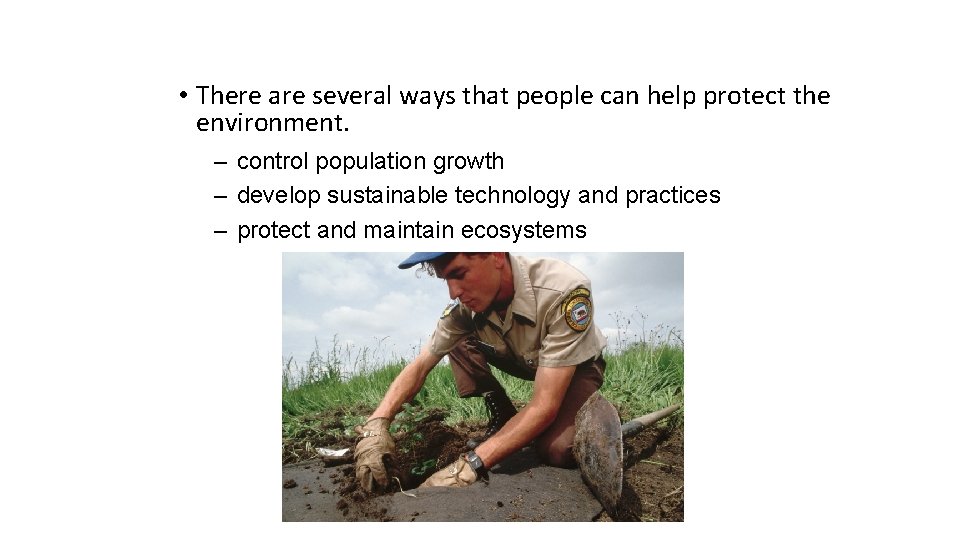 • There are several ways that people can help protect the environment.

– control population growth
– develop sustainable technology and practices
– protect and maintain ecosystems